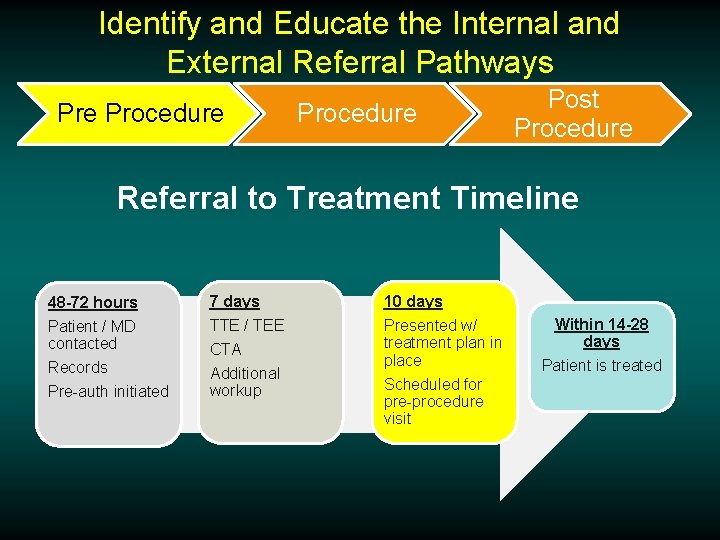 Identify and Educate the Internal and External Referral Pathways

Pre Procedure

Procedure

Post Procedure

Referral to Treatment Timeline

48-72 hours
Patient / MD contacted
Records
Pre-auth initiated

7 days
TTE / TEE
CTA
Additional workup

10 days
Presented w/ treatment plan in place
Scheduled for pre-procedure visit

Within 14-28 days
Patient is treated